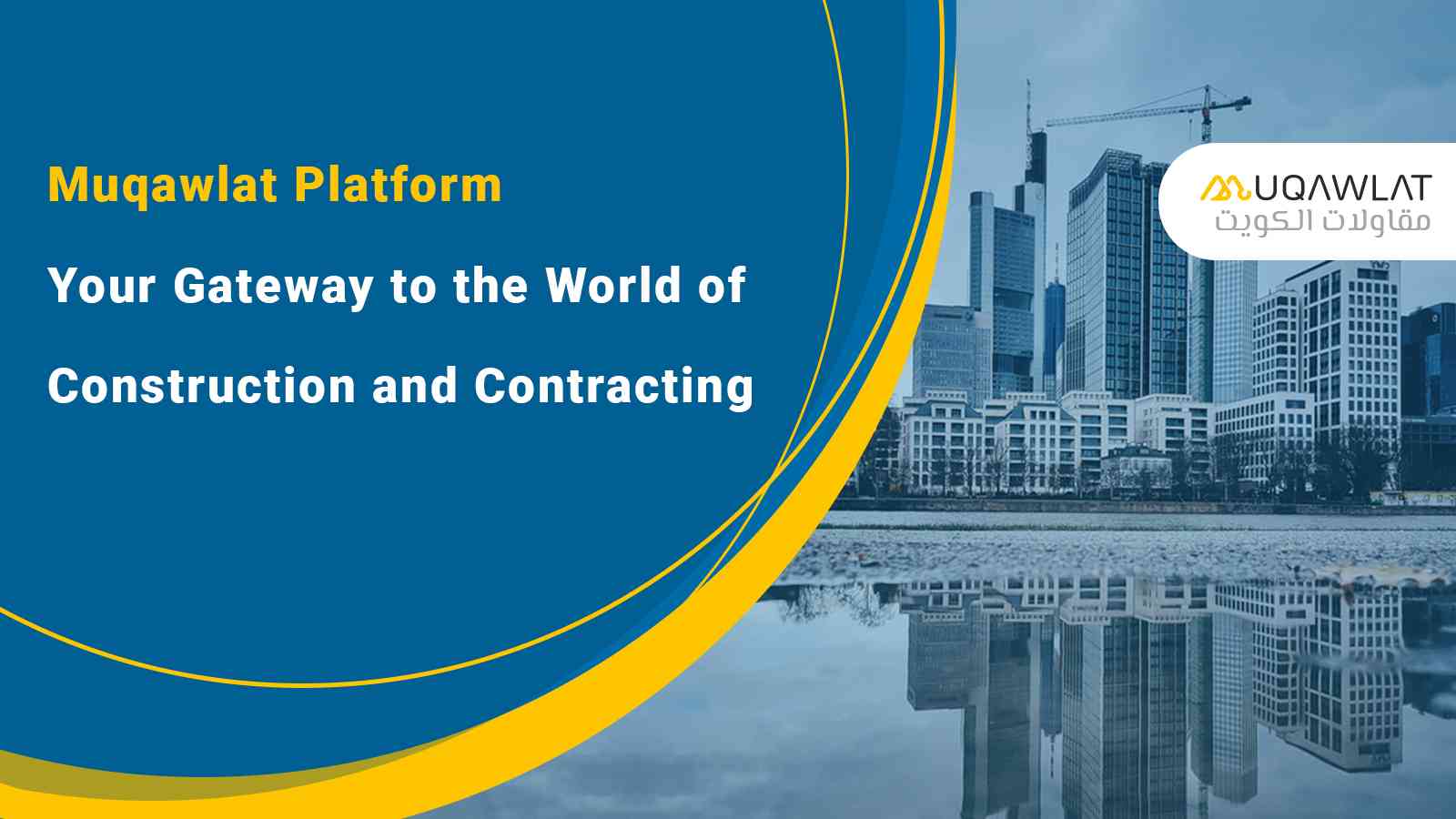 Muqawlat Platform

Your Gateway to the World of Construction and Contracting

MUQAWLAT
مقاولات الكويت